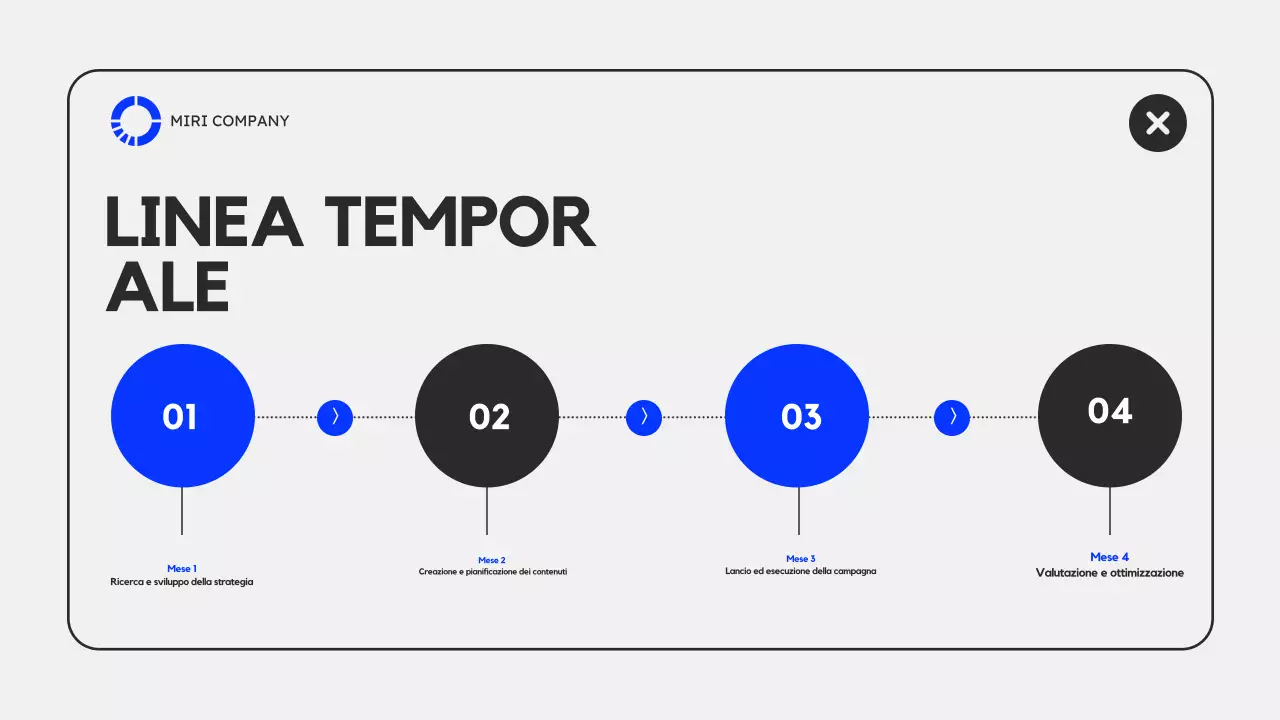 MIRI COMPANY

LINEA TEMPOR ALE

01

02

03

04

Mese 1
Ricerca e sviluppo della strategia

Mese 2
Creazione e pianificazione dei contenuti

Mese 3
Lancio ed esecuzione della campagna

Mese 4
Valutazione e ottimizzazione